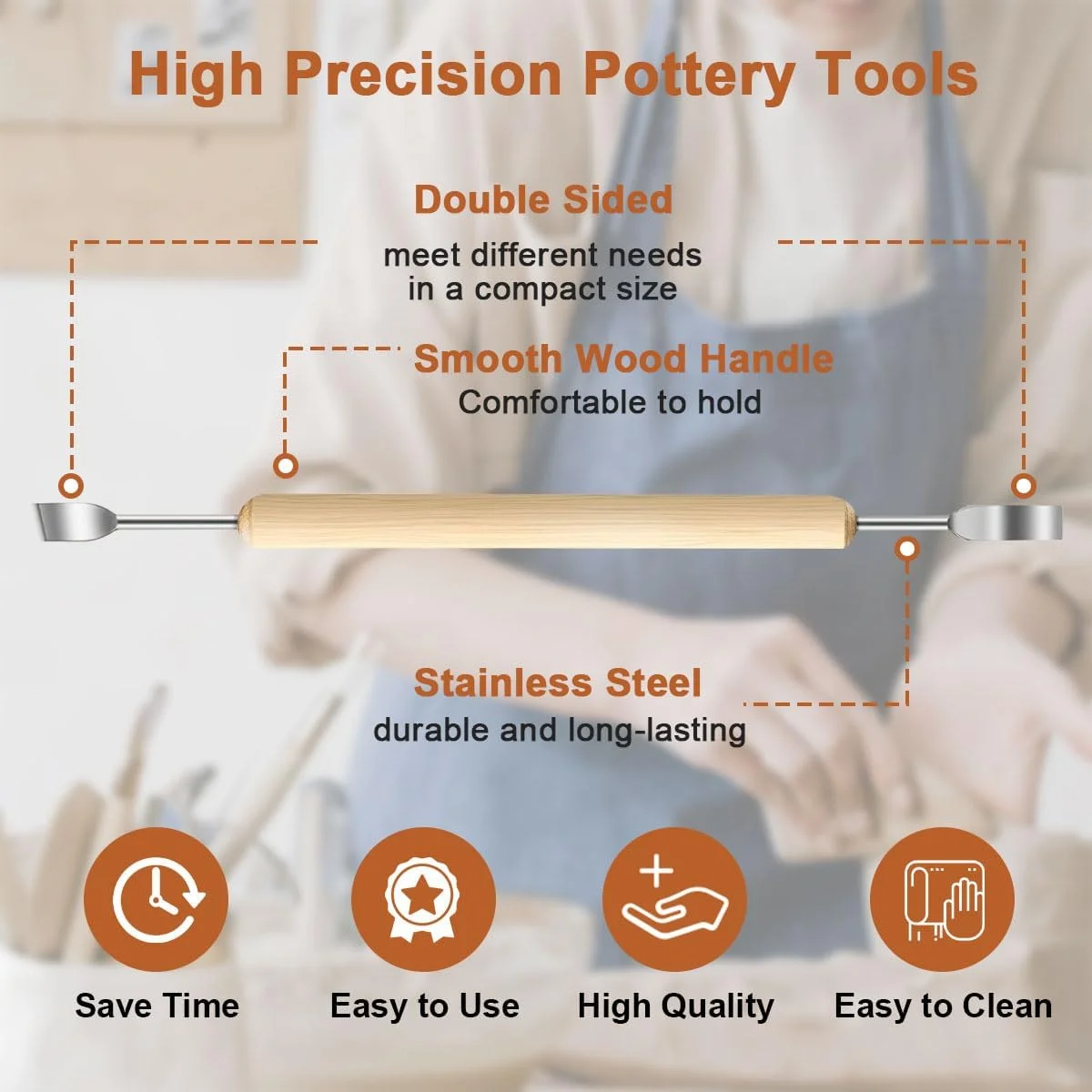 High Precision Pottery Tools

Double Sided
meet different needs in a compact size

Smooth Wood Handle
Comfortable to hold

Stainless Steel
durable and long-lasting

Save Time

Easy to Use

High Quality

Easy to Clean